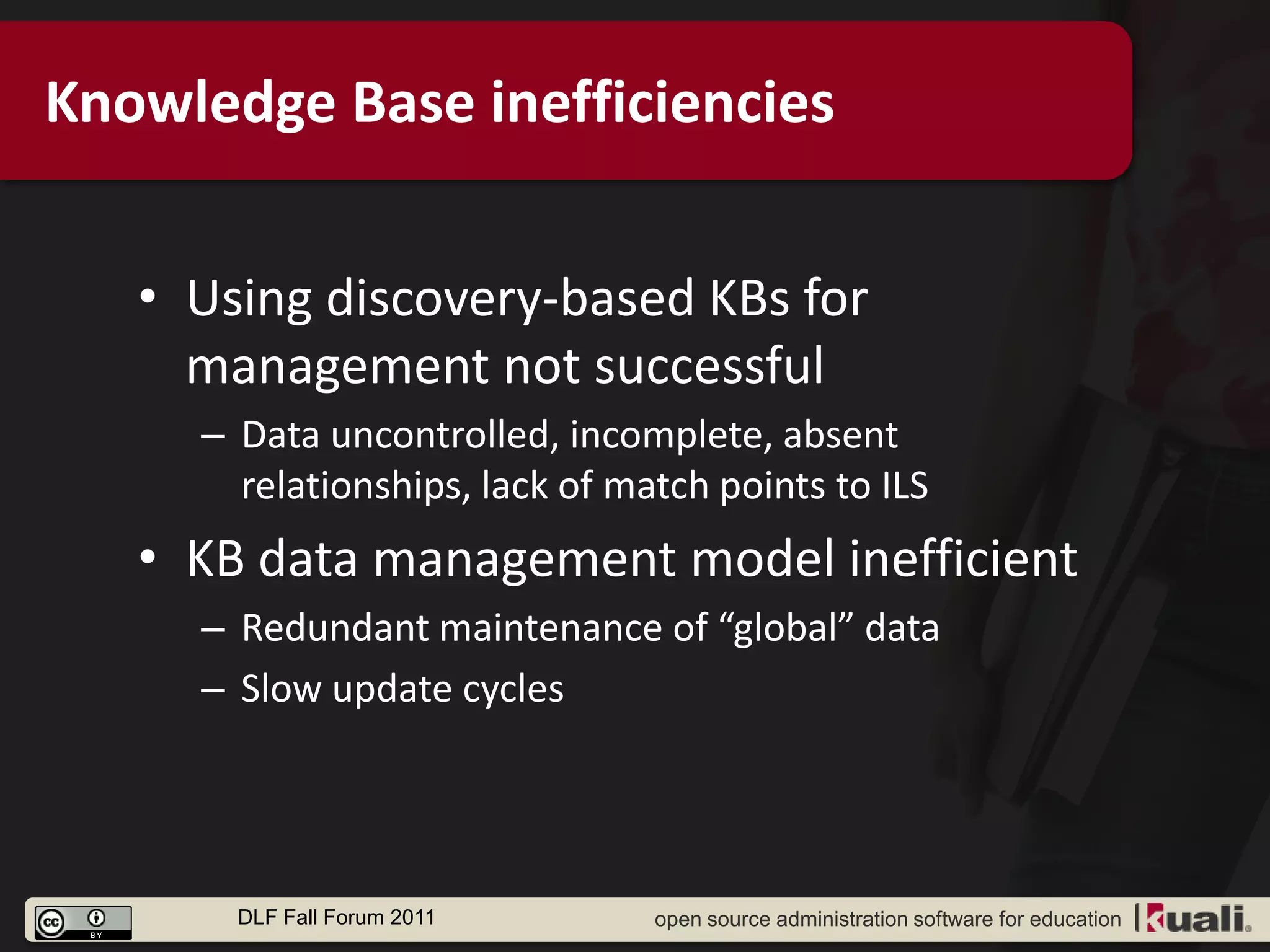 Knowledge Base inefficiencies

• Using discovery-based KBs for management not successful
 – Data uncontrolled, incomplete, absent relationships, lack of match points to ILS
• KB data management model inefficient
 – Redundant maintenance of “global” data
 – Slow update cycles

cc BY

DLF Fall Forum 2011

open source administration software for education | kuali.